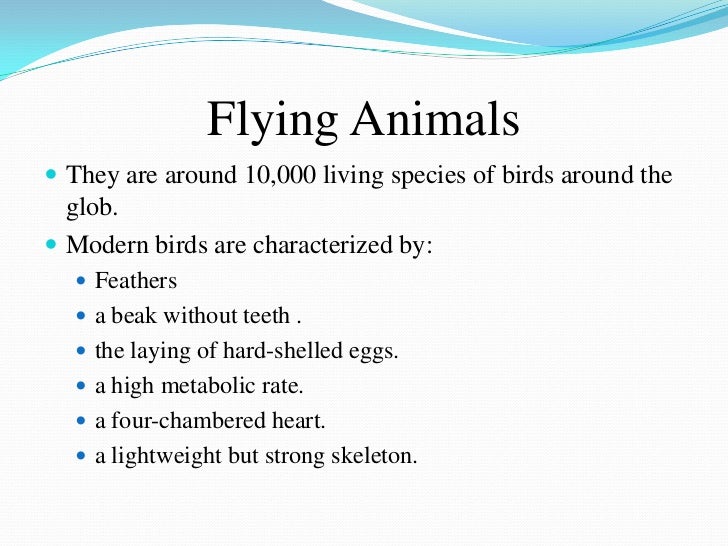 Flying Animals

- They are around 10,000 living species of birds around the glob.
- Modern birds are characterized by:
  - Feathers
  - a beak without teeth .
  - the laying of hard-shelled eggs.
  - a high metabolic rate.
  - a four-chambered heart.
  - a lightweight but strong skeleton.